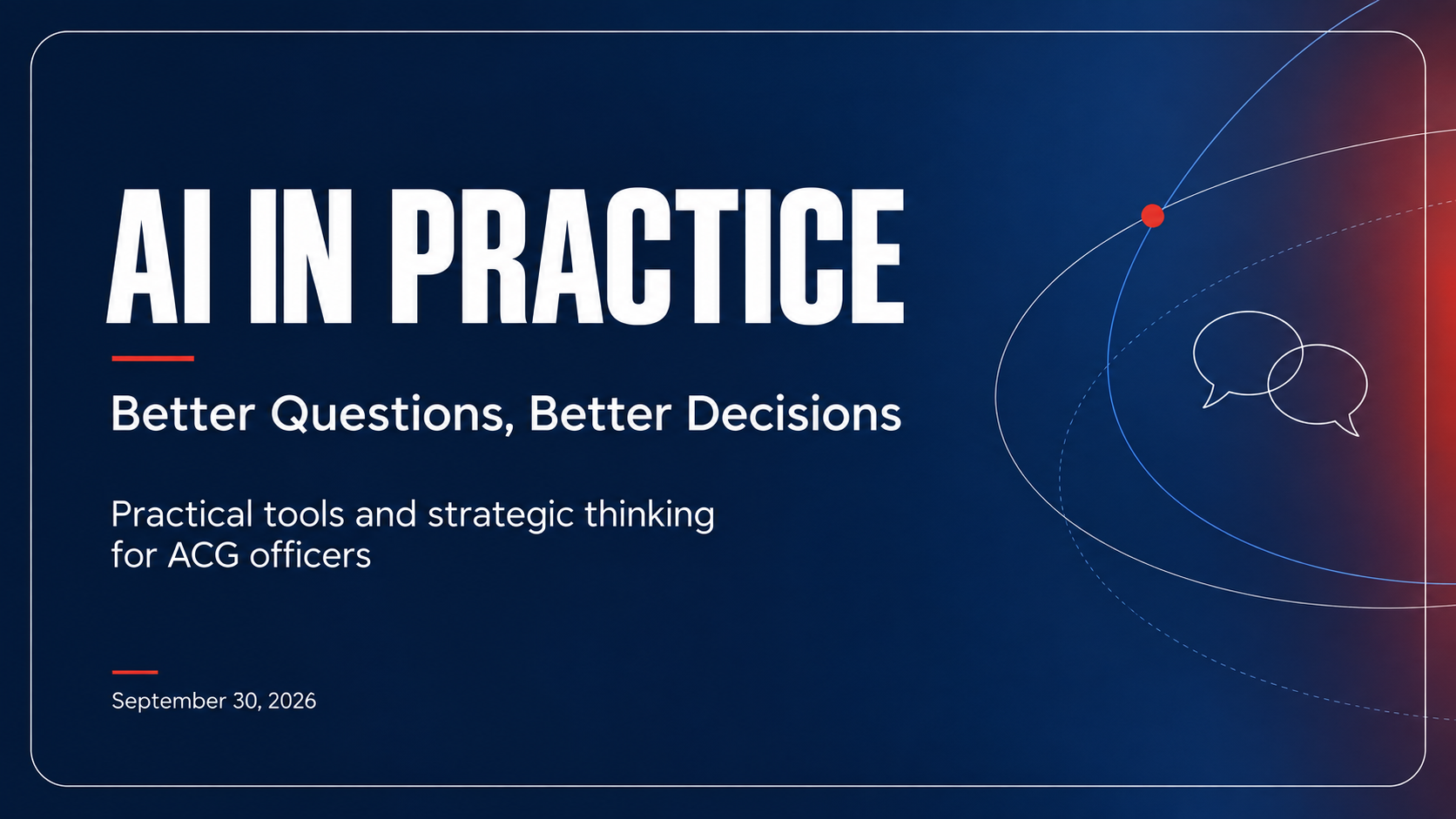 AI IN PRACTICE

Better Questions, Better Decisions

Practical tools and strategic thinking for ACG officers

September 30, 2026